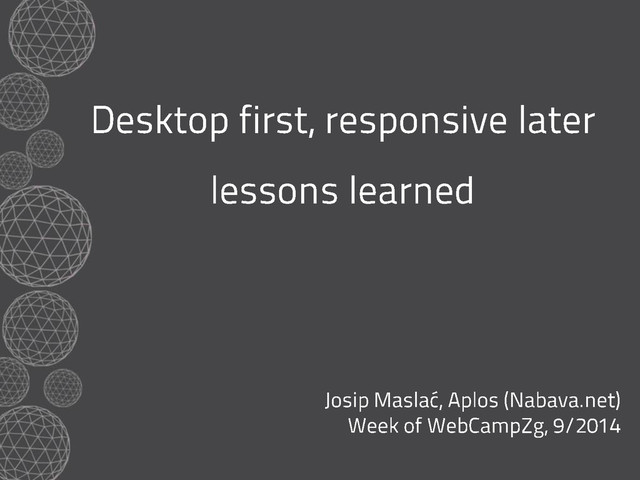 Desktop first, responsive later

lessons learned

Josip Maslać, Aplos (Nabava.net)
Week of WebCampZg, 9/2014